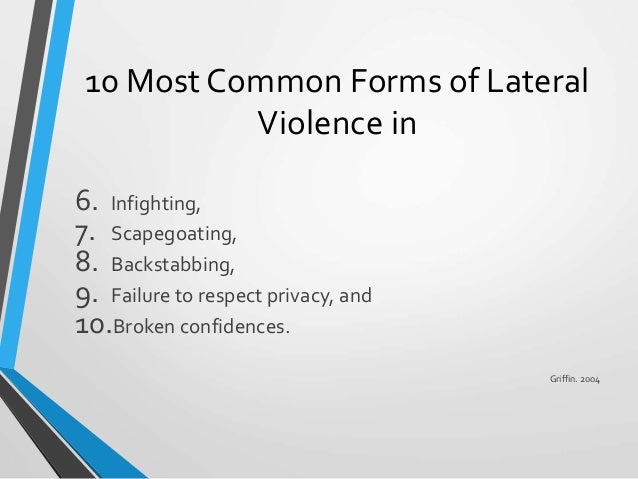 10 Most Common Forms of Lateral Violence in

6. Infighting,
7. Scapegoating,
8. Backstabbing,
9. Failure to respect privacy, and
10. Broken confidences.

Griffin. 2004